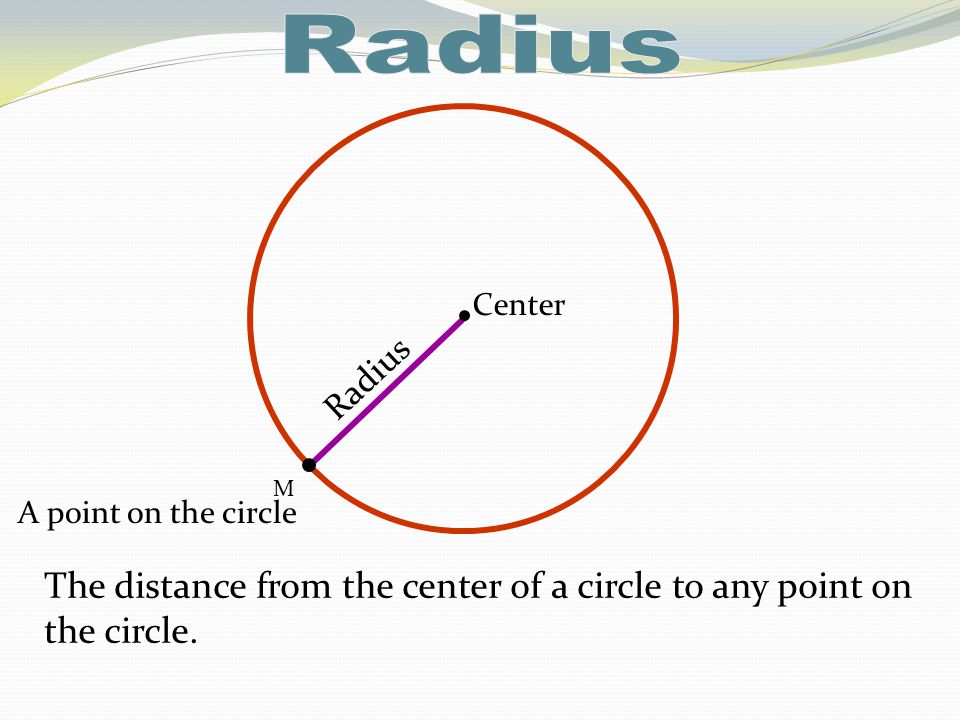 Radius

Center

Radius

M

A point on the circle

The distance from the center of a circle to any point on the circle.